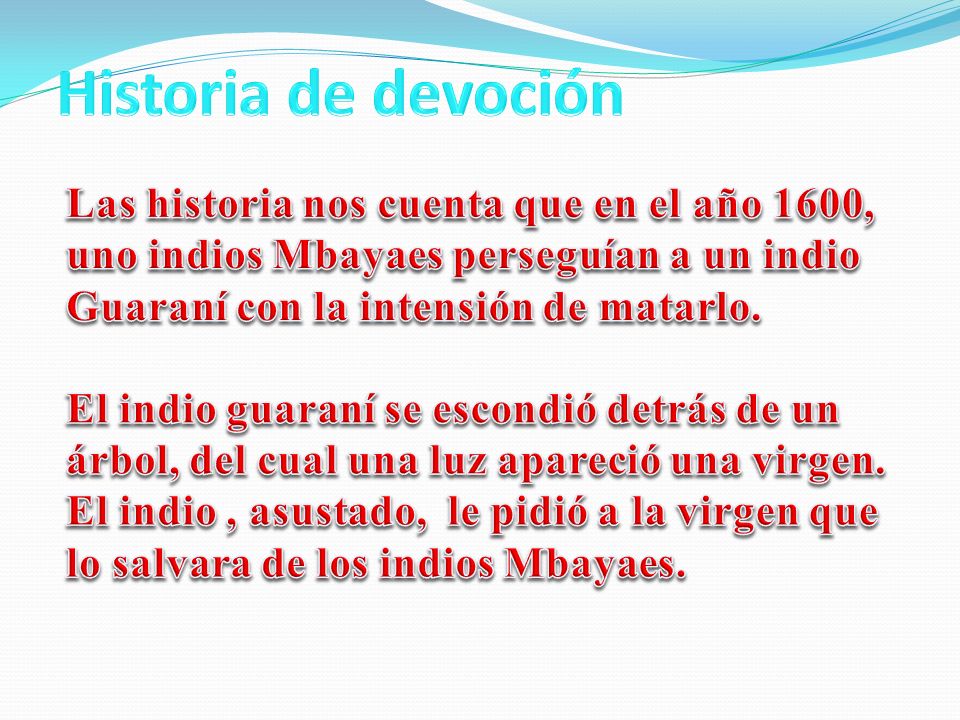 Historia de devoción

Las historia nos cuenta que en el año 1600, uno indios Mbayaes perseguían a un indio Guaraní con la intensión de matarlo.

El indio guaraní se escondió detrás de un árbol, del cual una luz apareció una virgen. El indio , asustado, le pidió a la virgen que lo salvara de los indios Mbayaes.